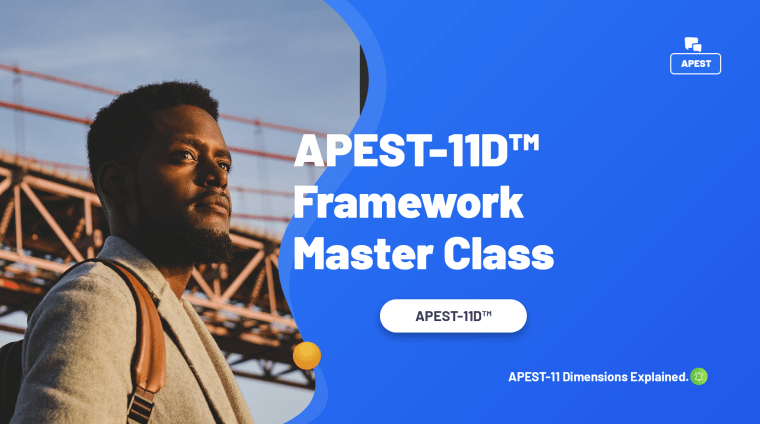 APEST

APEST-11D™ Framework Master Class

APEST-11D™

APEST-11 Dimensions Explained.